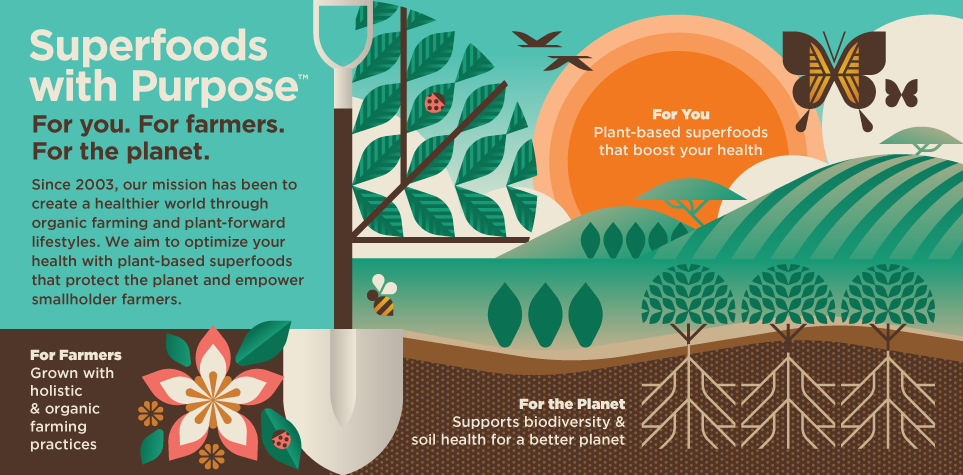 Superfoods with Purpose™

For you. For farmers. For the planet.

Since 2003, our mission has been to create a healthier world through organic farming and plant-forward lifestyles. We aim to optimize your health with plant-based superfoods that protect the planet and empower smallholder farmers.

For You
Plant-based superfoods that boost your health

For Farmers
Grown with holistic & organic farming practices

For the Planet
Supports biodiversity & soil health for a better planet